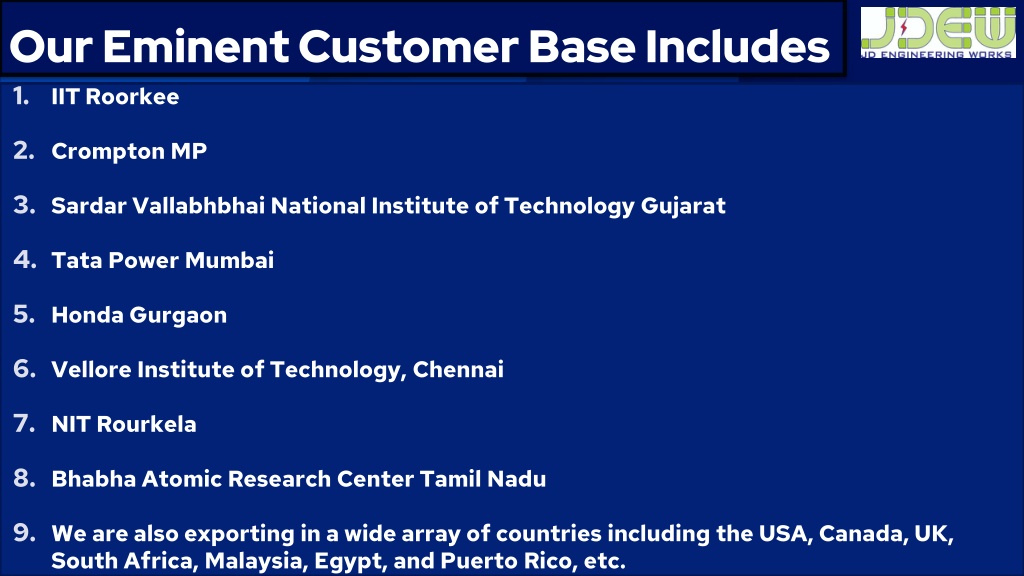 Our Eminent Customer Base Includes

JDEW
JD ENGINEERING WORKS

1. IIT Roorkee

2. Crompton MP

3. Sardar Vallabhbhai National Institute of Technology Gujarat

4. Tata Power Mumbai

5. Honda Gurgaon

6. Vellore Institute of Technology, Chennai

7. NIT Rourkela

8. Bhabha Atomic Research Center Tamil Nadu

9. We are also exporting in a wide array of countries including the USA, Canada, UK, South Africa, Malaysia, Egypt, and Puerto Rico, etc.